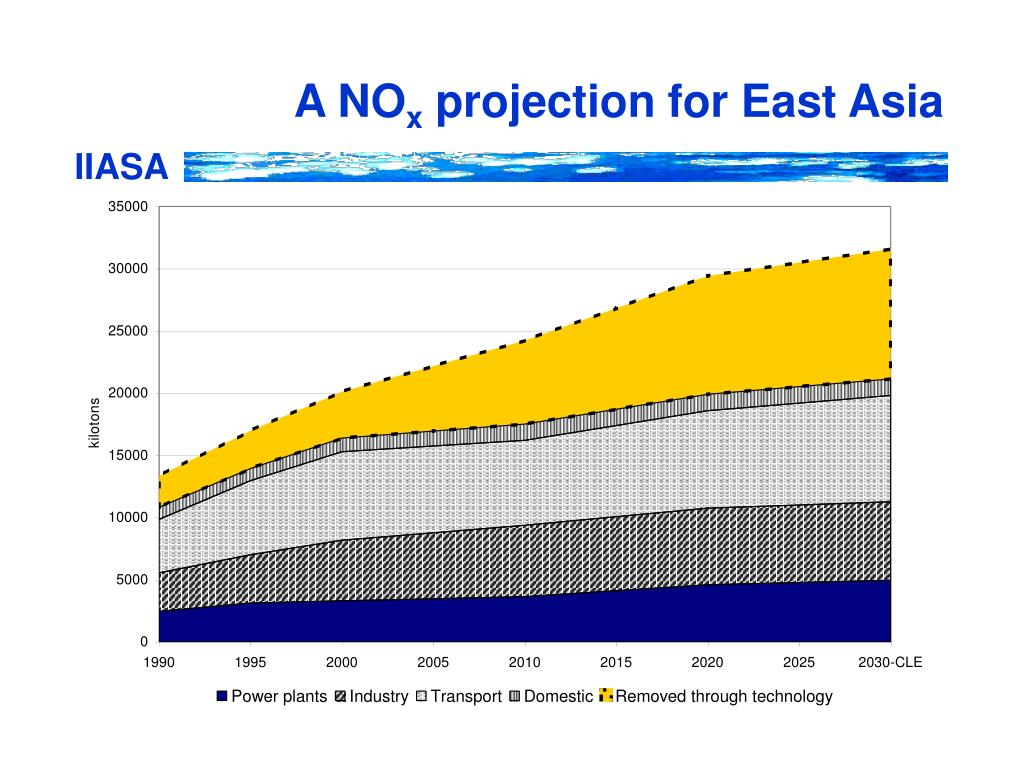 A $NO_x$ projection for East Asia

IIASA

35000
30000
25000
20000
15000
10000
5000
0

kilotons

1990 1995 2000 2005 2010 2015 2020 2025 2030-CLE

Power plants Industry Transport Domestic Removed through technology